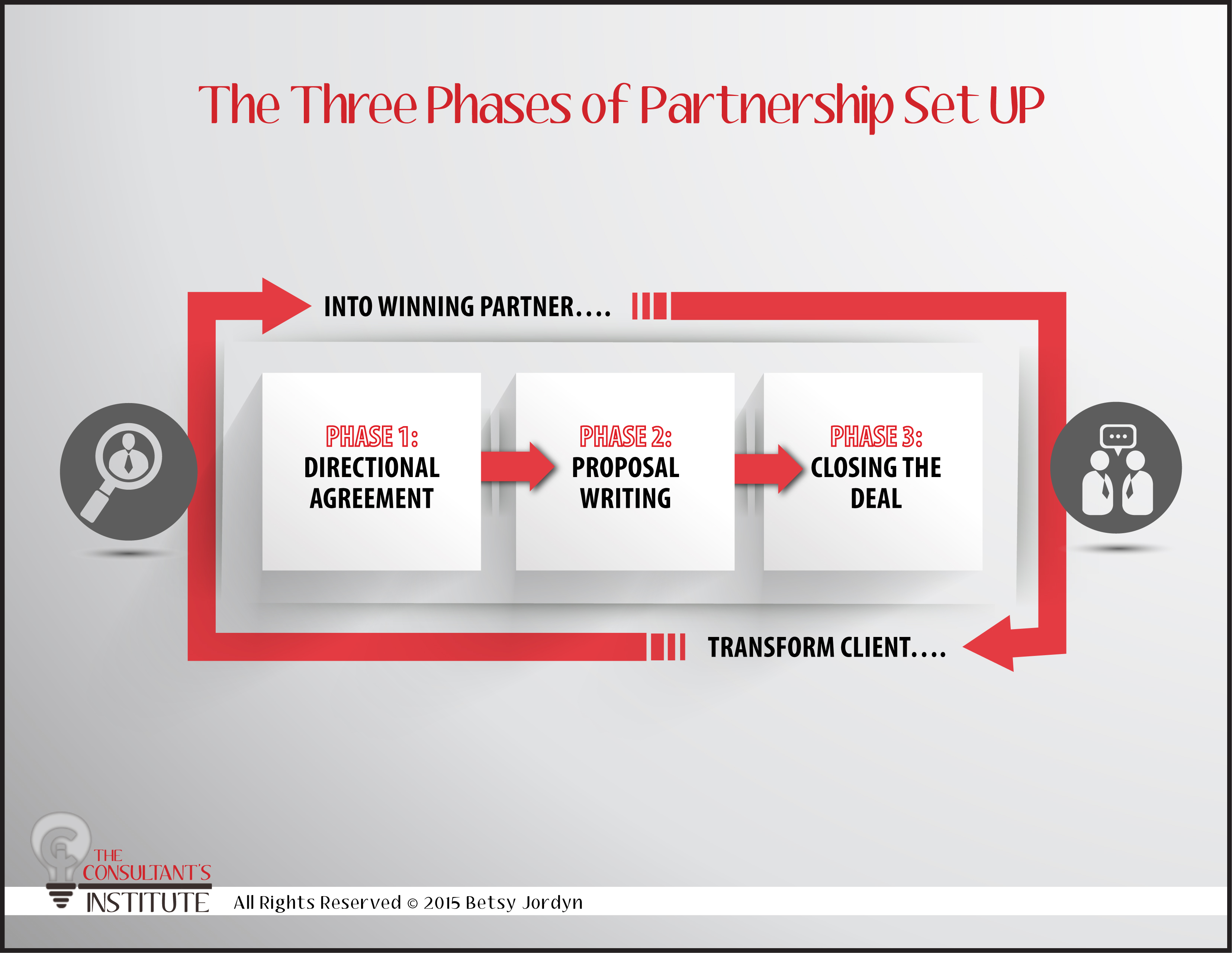 The Three Phases of Partnership Set UP

INTO WINNING PARTNER....

PHASE 1:
DIRECTIONAL AGREEMENT

PHASE 2:
PROPOSAL WRITING

PHASE 3:
CLOSING THE DEAL

TRANSFORM CLIENT....

THE CONSULTANT'S INSTITUTE

All Rights Reserved © 2015 Betsy Jordyn